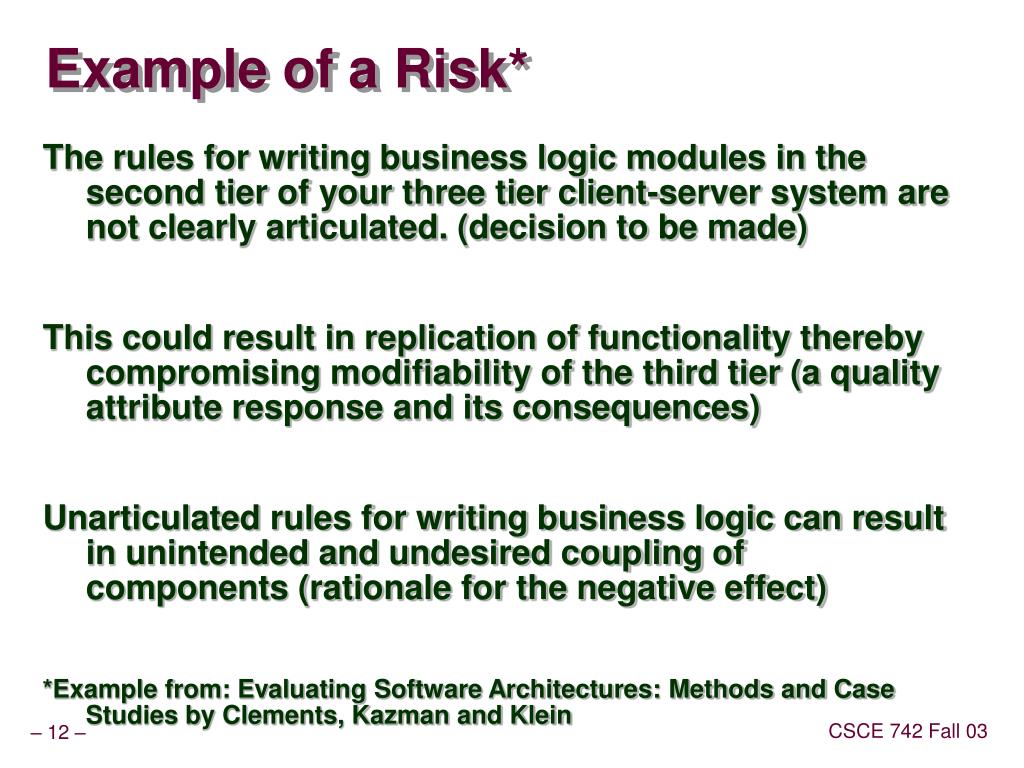 Example of a Risk*

The rules for writing business logic modules in the second tier of your three tier client-server system are not clearly articulated. (decision to be made)

This could result in replication of functionality thereby compromising modifiability of the third tier (a quality attribute response and its consequences)

Unarticulated rules for writing business logic can result in unintended and undesired coupling of components (rationale for the negative effect)

*Example from: Evaluating Software Architectures: Methods and Case Studies by Clements, Kazman and Klein

– 12 –

CSCE 742 Fall 03